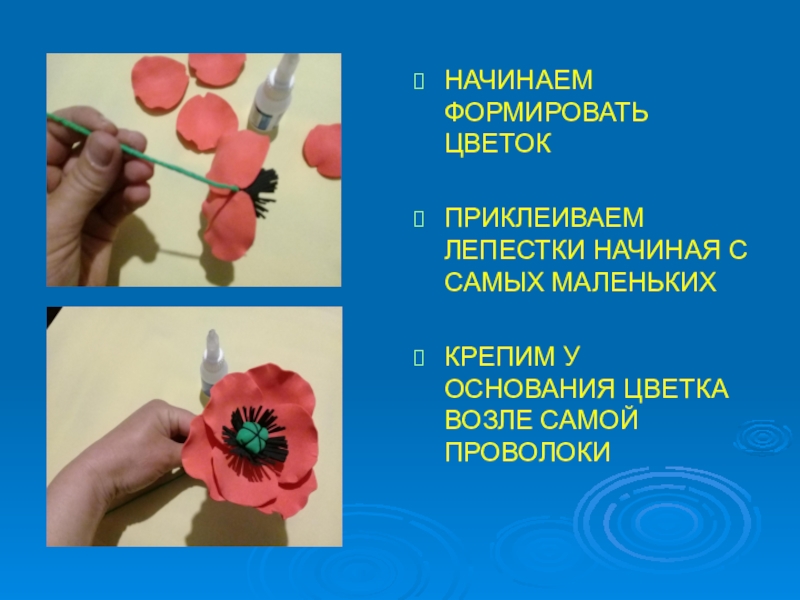 НАЧИНАЕМ ФОРМИРОВАТЬ ЦВЕТОК

ПРИКЛЕИВАЕМ ЛЕПЕСТКИ НАЧИНАЯ С САМЫХ МАЛЕНЬКИХ

КРЕПИМ У ОСНОВАНИЯ ЦВЕТКА ВОЗЛЕ САМОЙ ПРОВОЛОКИ